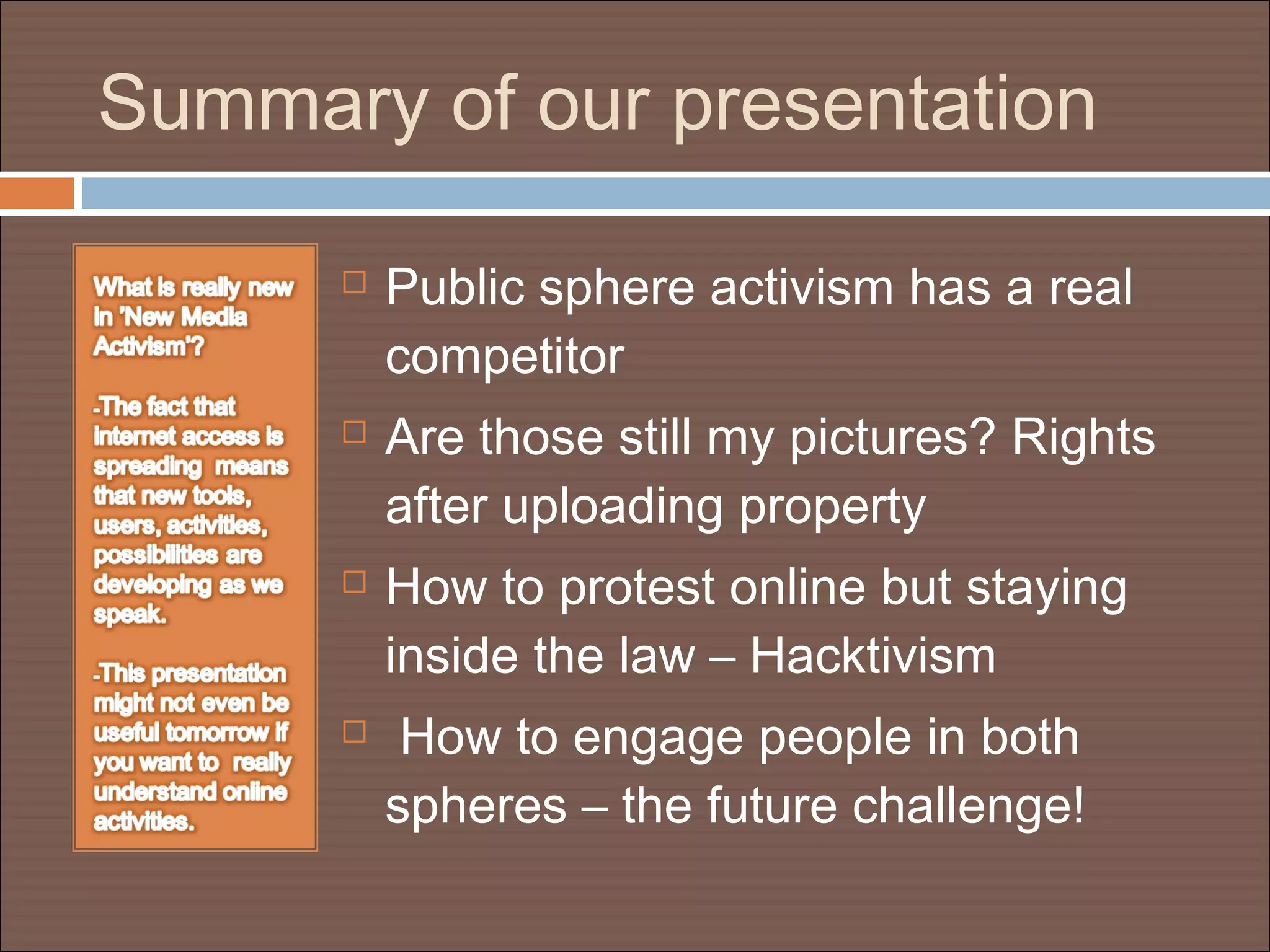 Summary of our presentation

What is really new in 'New Media Activism'?

-The fact that internet access is spreading means that new tools, users, activities, possibilities are developing as we speak.

-This presentation might not even be useful tomorrow if you want to really understand online activities.

□ Public sphere activism has a real competitor

□ Are those still my pictures? Rights after uploading property

□ How to protest online but staying inside the law – Hacktivism

□ How to engage people in both spheres – the future challenge!